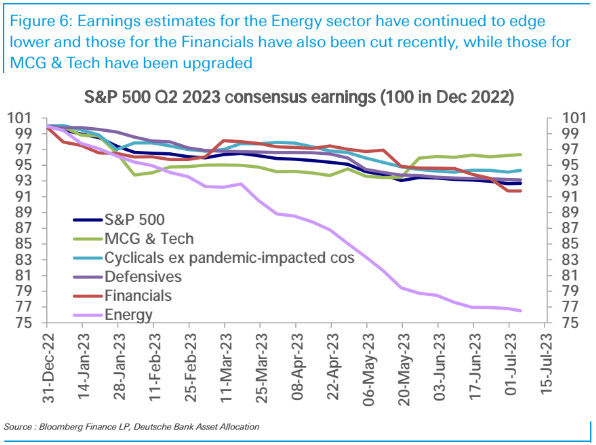 Figure 6: Earnings estimates for the Energy sector have continued to edge lower and those for the Financials have also been cut recently, while those for MCG & Tech have been upgraded

S&P 500 Q2 2023 consensus earnings (100 in Dec 2022)

101
99
97
95
93
91
89
87
85
83
81
79
77
75

101
99
97
95
93
91
89
87
85
83
81
79
77
75

S&P 500
MCG & Tech
Cyclicals ex pandemic-impacted cos
Defensives
Financials
Energy

31-Dec-22
14-Jan-23
28-Jan-23
11-Feb-23
25-Feb-23
11-Mar-23
25-Mar-23
08-Apr-23
22-Apr-23
06-May-23
20-May-23
03-Jun-23
17-Jun-23
01-Jul-23
15-Jul-23

Source : Bloomberg Finance LP, Deutsche Bank Asset Allocation